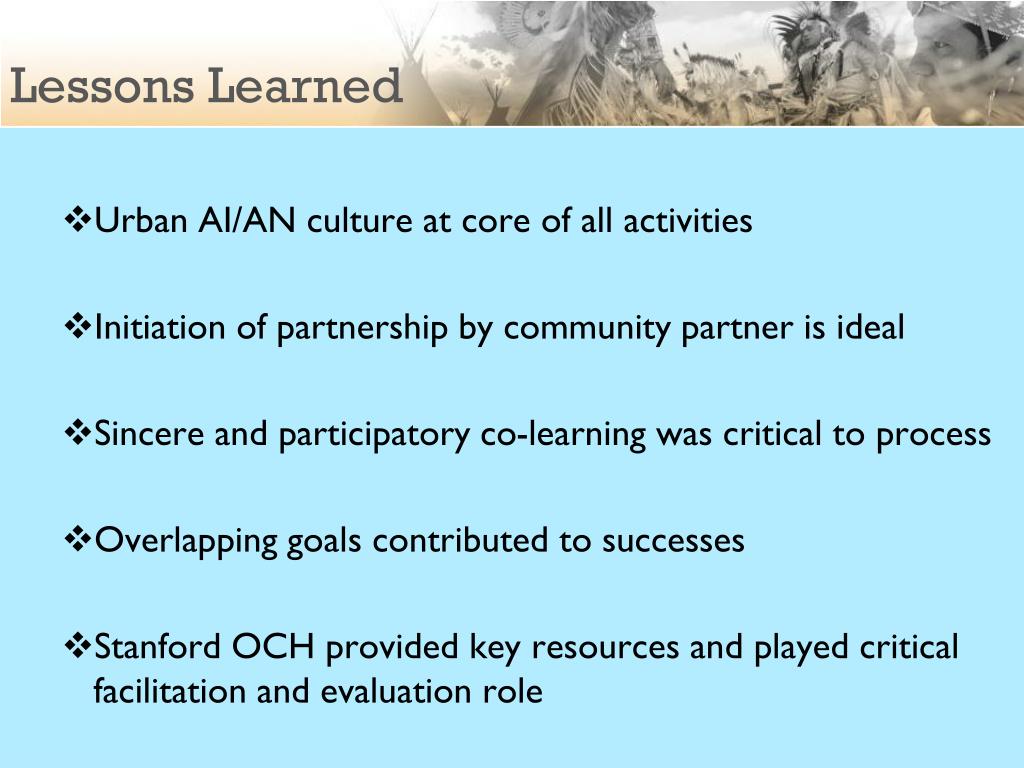 Lessons Learned

❖Urban AI/AN culture at core of all activities

❖Initiation of partnership by community partner is ideal

❖Sincere and participatory co-learning was critical to process

❖Overlapping goals contributed to successes

❖Stanford OCH provided key resources and played critical facilitation and evaluation role